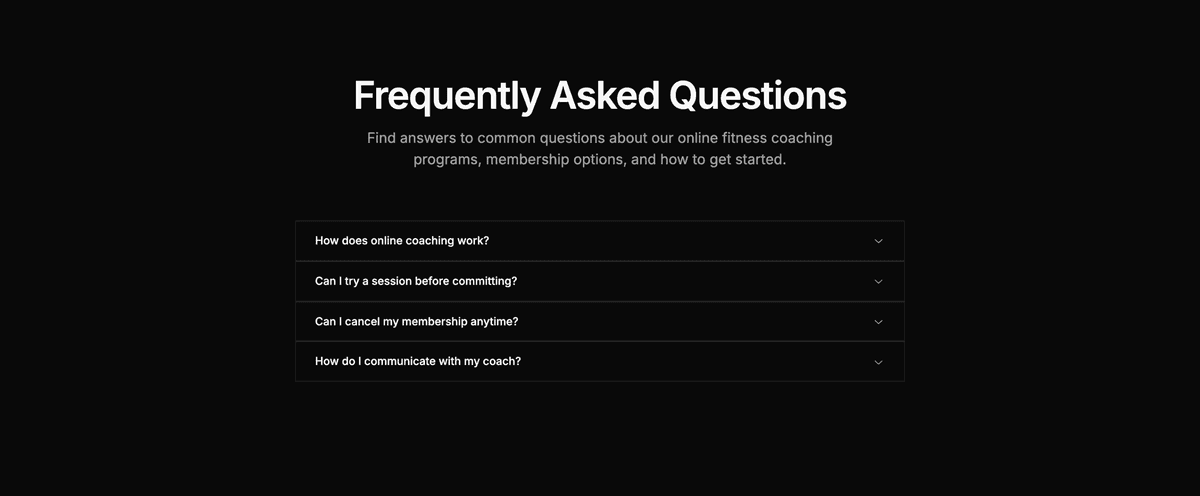 Frequently Asked Questions

Find answers to common questions about our online fitness coaching programs, membership options, and how to get started.

How does online coaching work?

Can I try a session before committing?

Can I cancel my membership anytime?

How do I communicate with my coach?